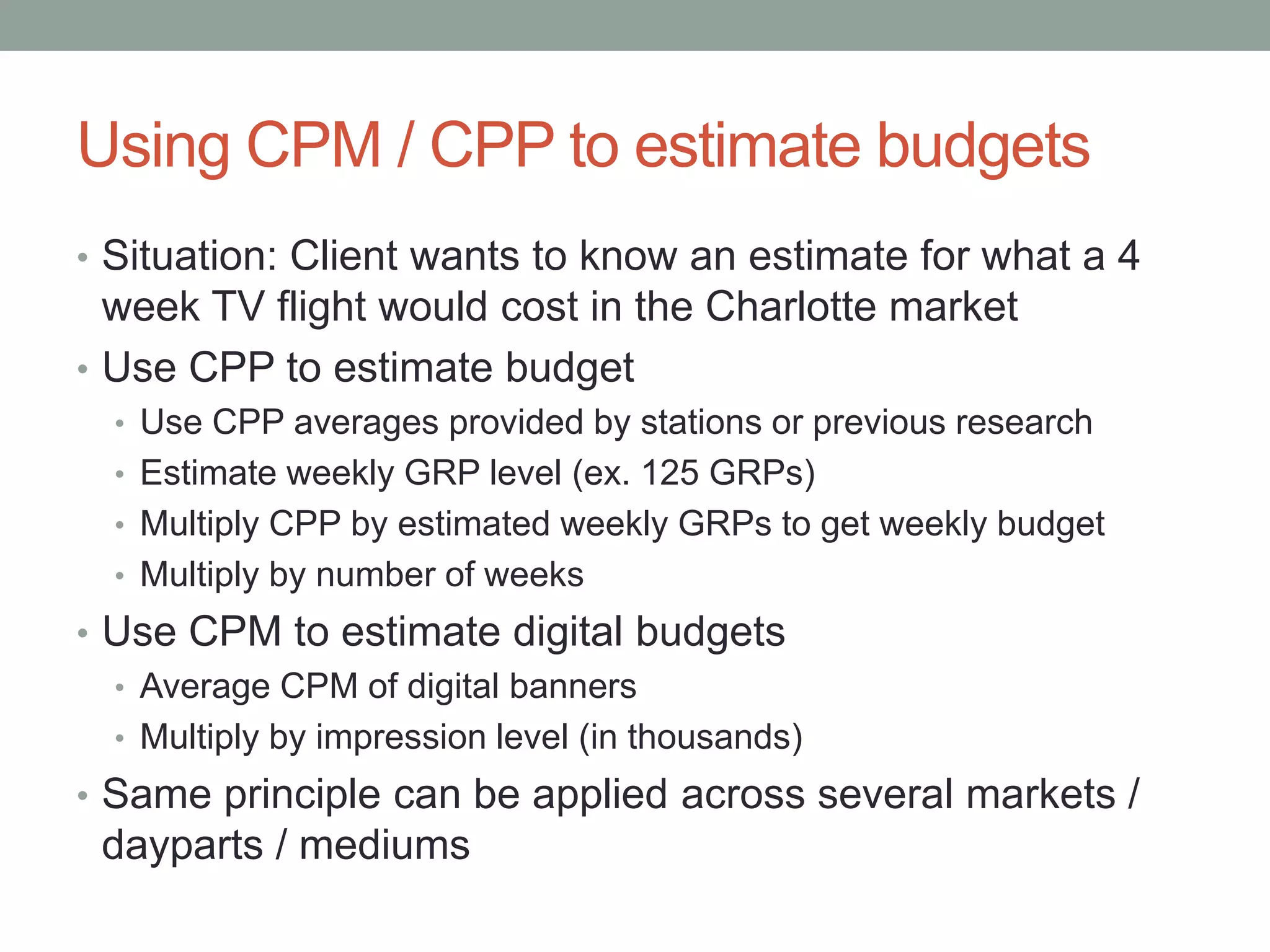 Using CPM / CPP to estimate budgets

• Situation: Client wants to know an estimate for what a 4 week TV flight would cost in the Charlotte market
• Use CPP to estimate budget
  • Use CPP averages provided by stations or previous research
  • Estimate weekly GRP level (ex. 125 GRPs)
  • Multiply CPP by estimated weekly GRPs to get weekly budget
  • Multiply by number of weeks
• Use CPM to estimate digital budgets
  • Average CPM of digital banners
  • Multiply by impression level (in thousands)
• Same principle can be applied across several markets / dayparts / mediums